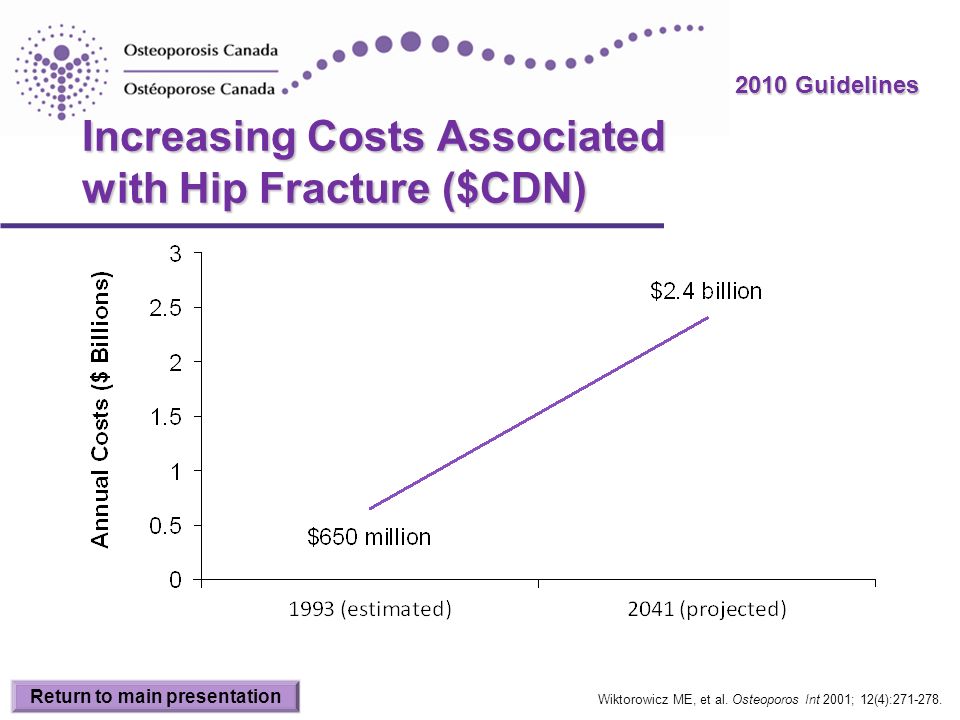 Osteoporosis Canada
Ostéoporose Canada

2010 Guidelines

Increasing Costs Associated with Hip Fracture ($CDN)

Annual Costs ($ Billions)

3
2.5
2
1.5
1
0.5
0

$2.4 billion

$650 million

1993 (estimated)
2041 (projected)

Return to main presentation

Wiktorowicz ME, et al. Osteoporos Int 2001; 12(4):271-278.